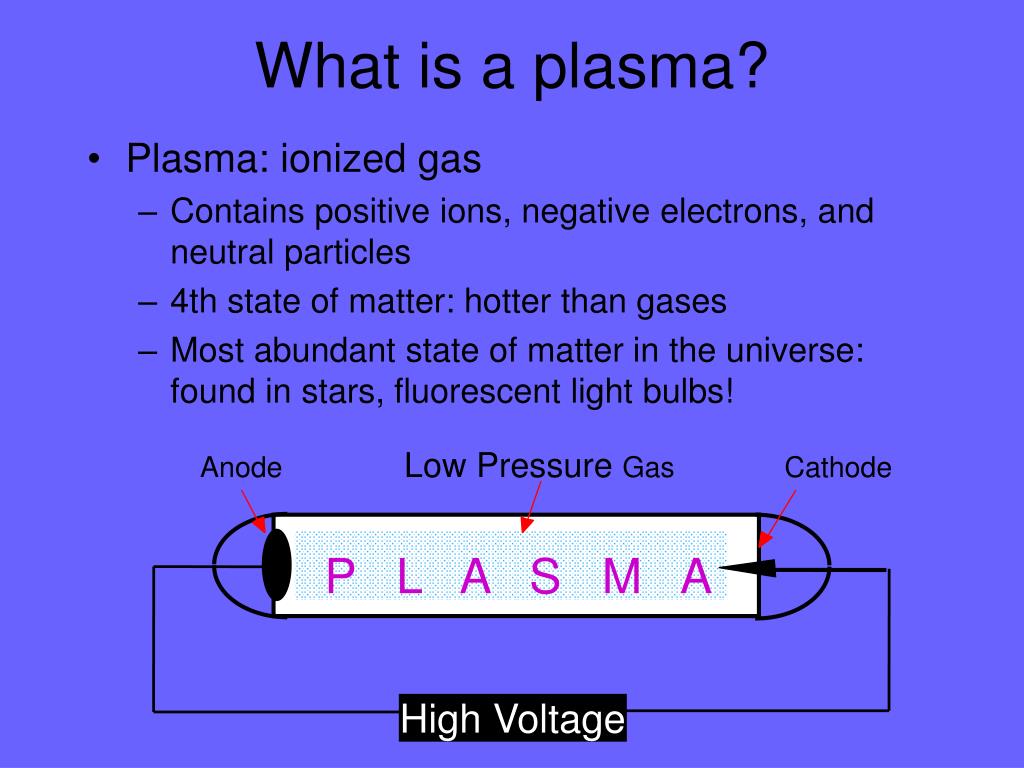 What is a plasma?

• Plasma: ionized gas
– Contains positive ions, negative electrons, and neutral particles
– 4th state of matter: hotter than gases
– Most abundant state of matter in the universe: found in stars, fluorescent light bulbs!

Anode

Low Pressure Gas

Cathode

P L A S M A

High Voltage